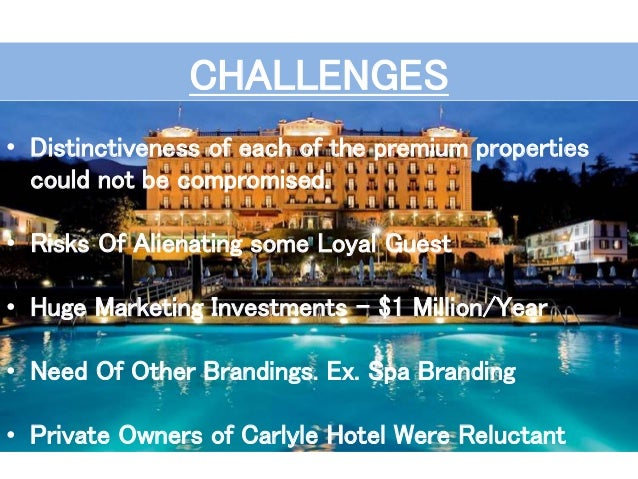 CHALLENGES

• Distinctiveness of each of the premium properties could not be compromised.

• Risks Of Alienating some Loyal Guest

• Huge Marketing Investments – $1 Million/Year

• Need Of Other Brandings. Ex. Spa Branding

• Private Owners of Carlyle Hotel Were Reluctant